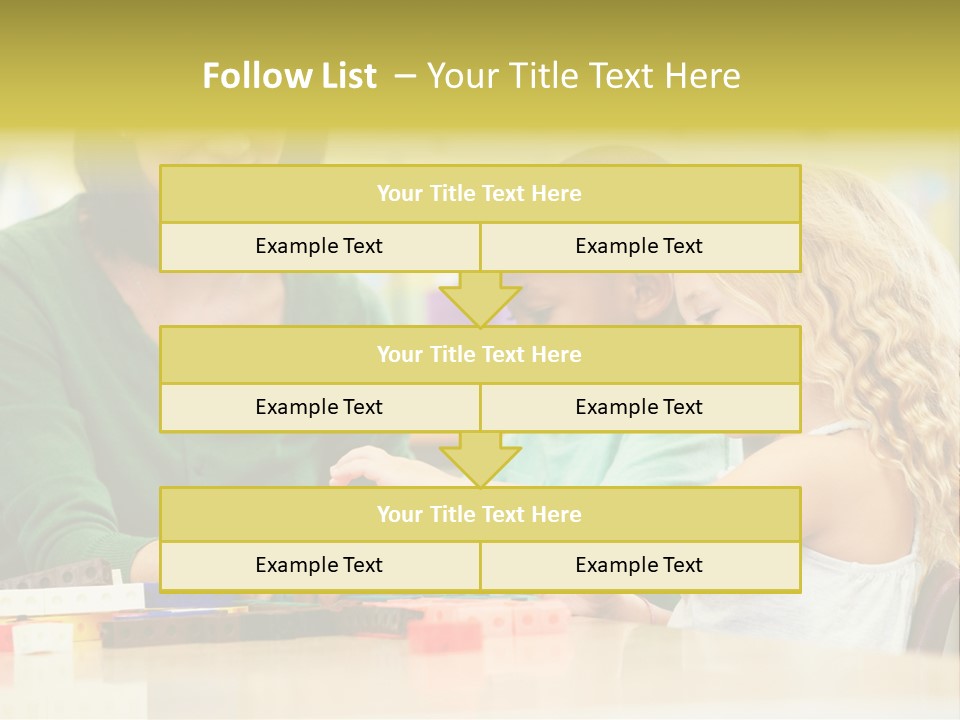 Follow List – Your Title Text Here

Your Title Text Here

Example Text

Example Text

Your Title Text Here

Example Text

Example Text

Your Title Text Here

Example Text

Example Text